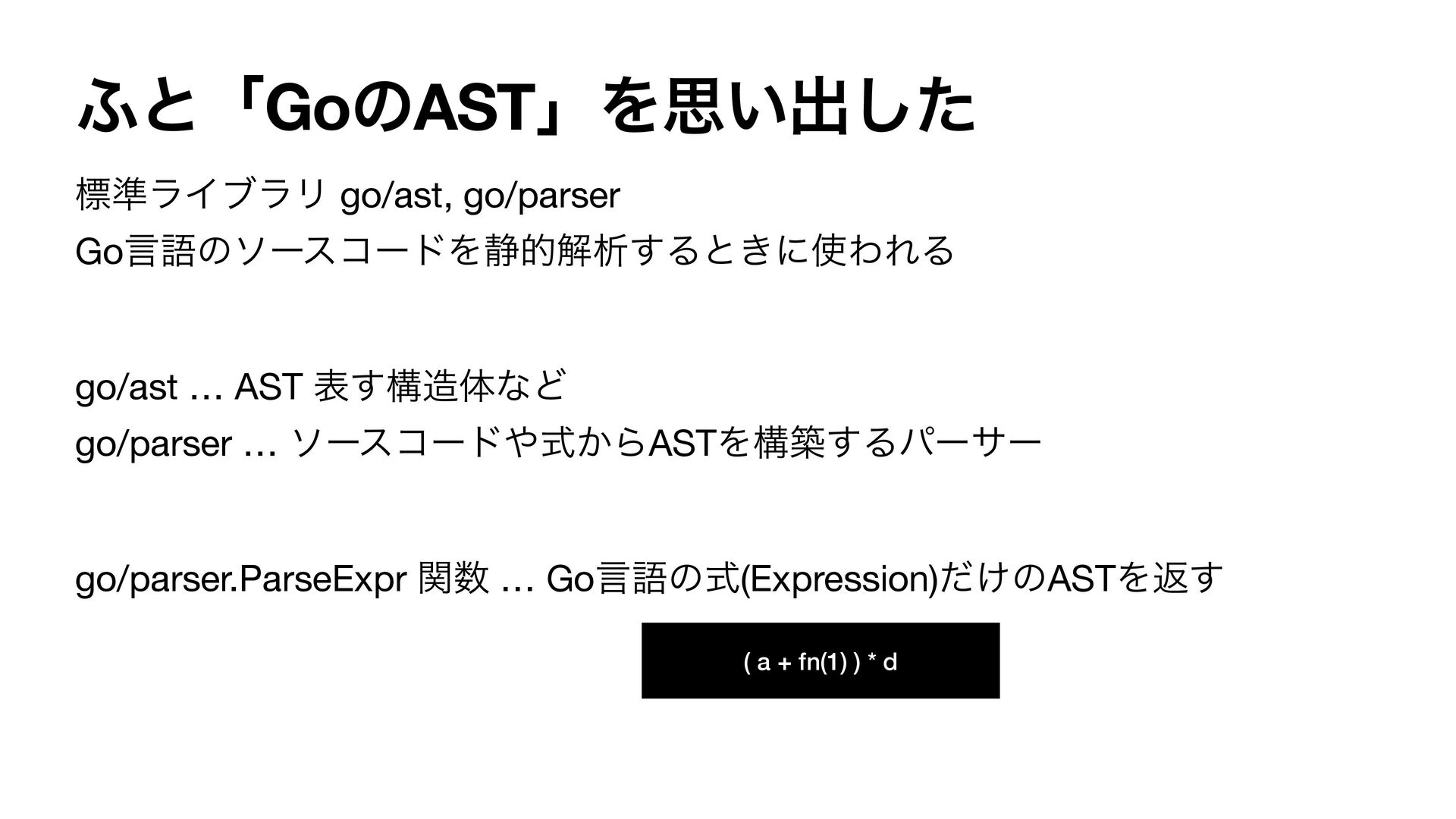 ふと「GoのAST」を思い出した

標準ライブラリ go/ast, go/parser
Go言語のソースコードを静的解析するときに使われる

go/ast … AST 表す構造体など
go/parser … ソースコードや式からASTを構築するパーサー

go/parser.ParseExpr 関数 … Go言語の式(Expression)だけのASTを返す

( a + fn(1) ) * d